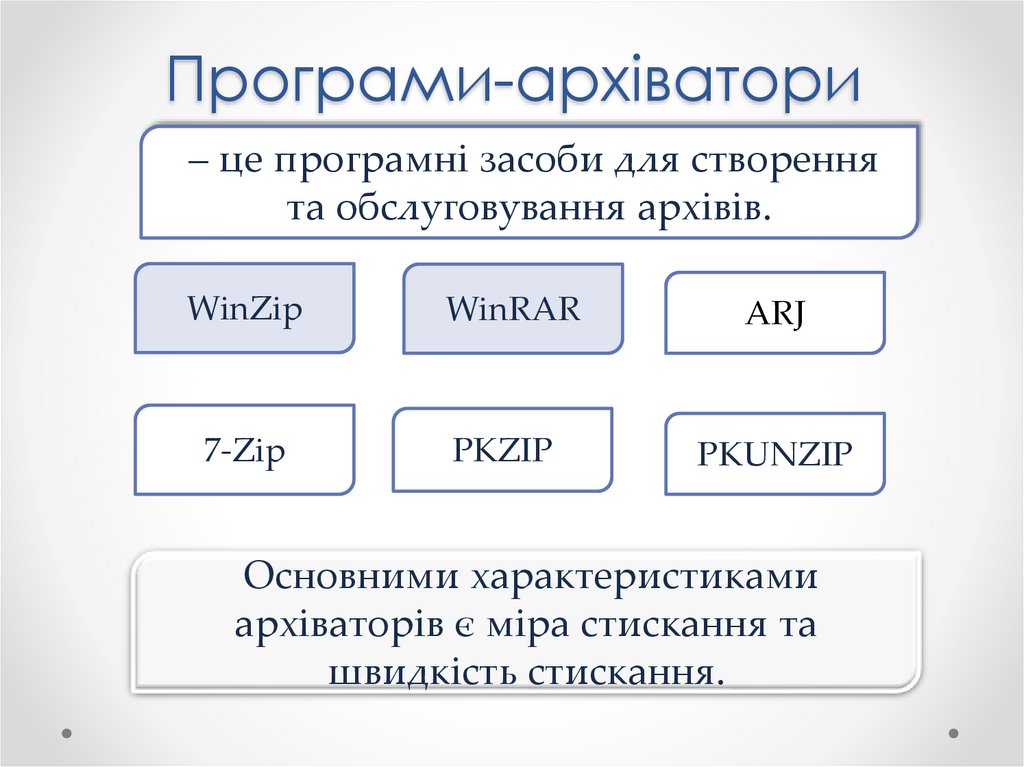 Програми-архіватори

– це програмні засоби для створення та обслуговування архівів.

WinZip

WinRAR

ARJ

7-Zip

PKZIP

PKUNZIP

Основними характеристиками архіваторів є міра стискання та швидкість стискання.